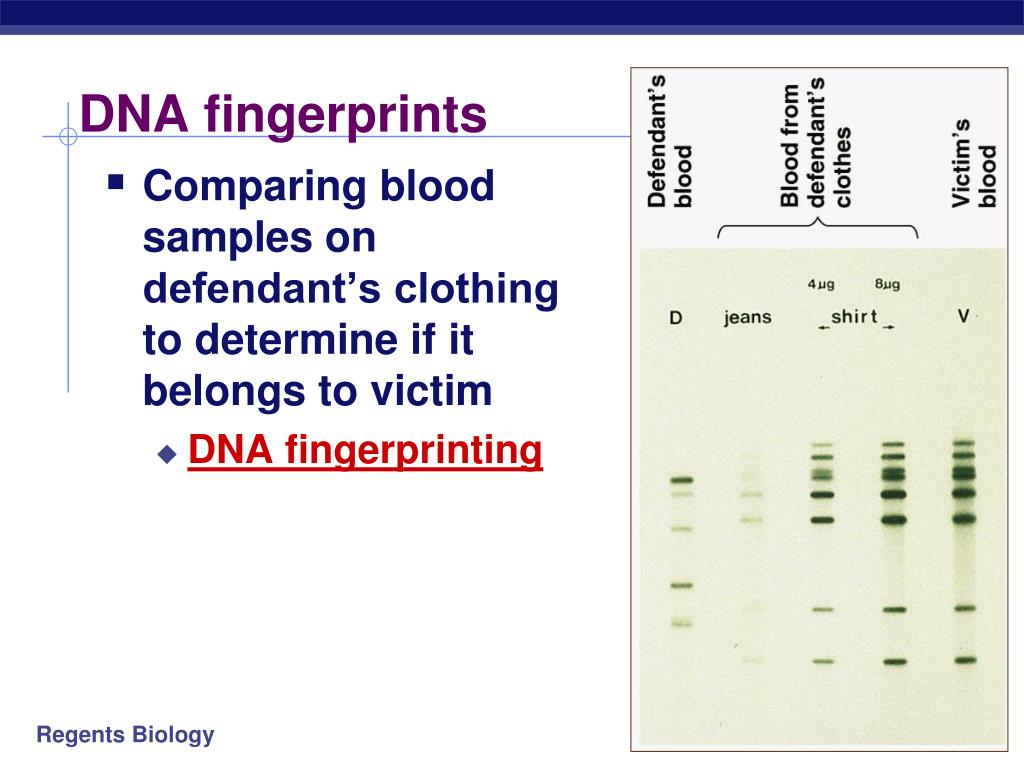 DNA fingerprints

Comparing blood samples on defendant's clothing to determine if it belongs to victim

DNA fingerprinting

Defendant's blood

Blood from defendant's clothes

Victim's blood

4µg

8µg

D

jeans

shirt

V

Regents Biology